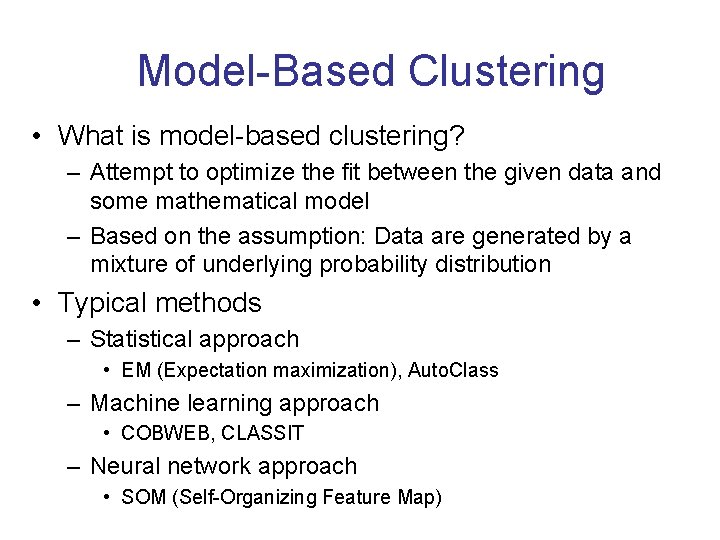 Model-Based Clustering

• What is model-based clustering?
– Attempt to optimize the fit between the given data and some mathematical model
– Based on the assumption: Data are generated by a mixture of underlying probability distribution

• Typical methods
– Statistical approach
• EM (Expectation maximization), AutoClass
– Machine learning approach
• COBWEB, CLASSIT
– Neural network approach
• SOM (Self-Organizing Feature Map)